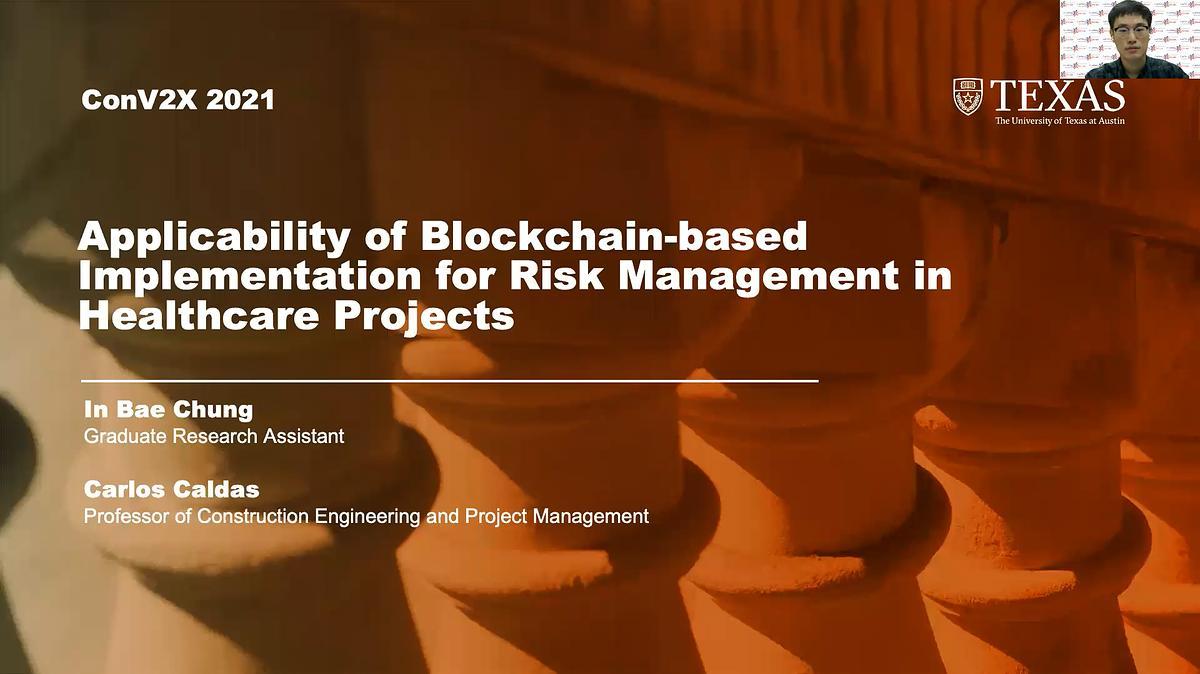 ConV2X 2021

TEXAS
The University of Texas at Austin

Applicability of Blockchain-based Implementation for Risk Management in Healthcare Projects

In Bae Chung
Graduate Research Assistant

Carlos Caldas
Professor of Construction Engineering and Project Management